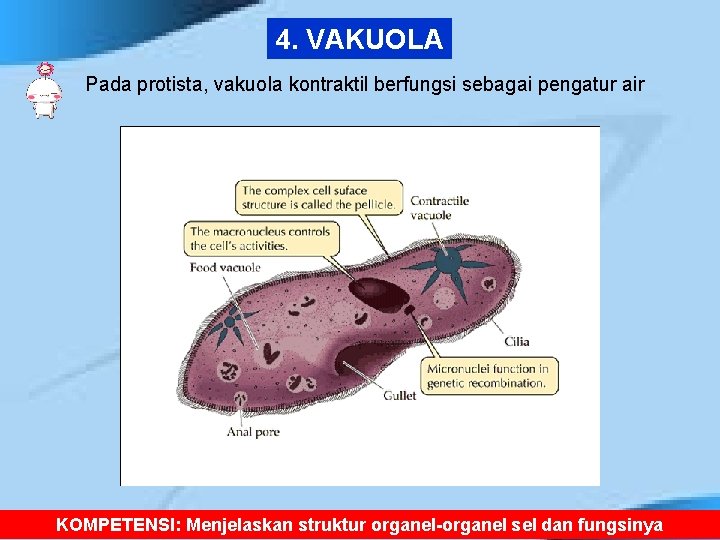 4. VAKUOLA

Pada protista, vakuola kontraktil berfungsi sebagai pengatur air

The complex cell suface structure is called the pellicle.

Contractile vacuole

The macronucleus controls the cell's activities.

Food vacuole

Cilia

Micronuclei function in genetic recombination.

Gullet

Anal pore

KOMPETENSI: Menjelaskan struktur organel-organel sel dan fungsinya